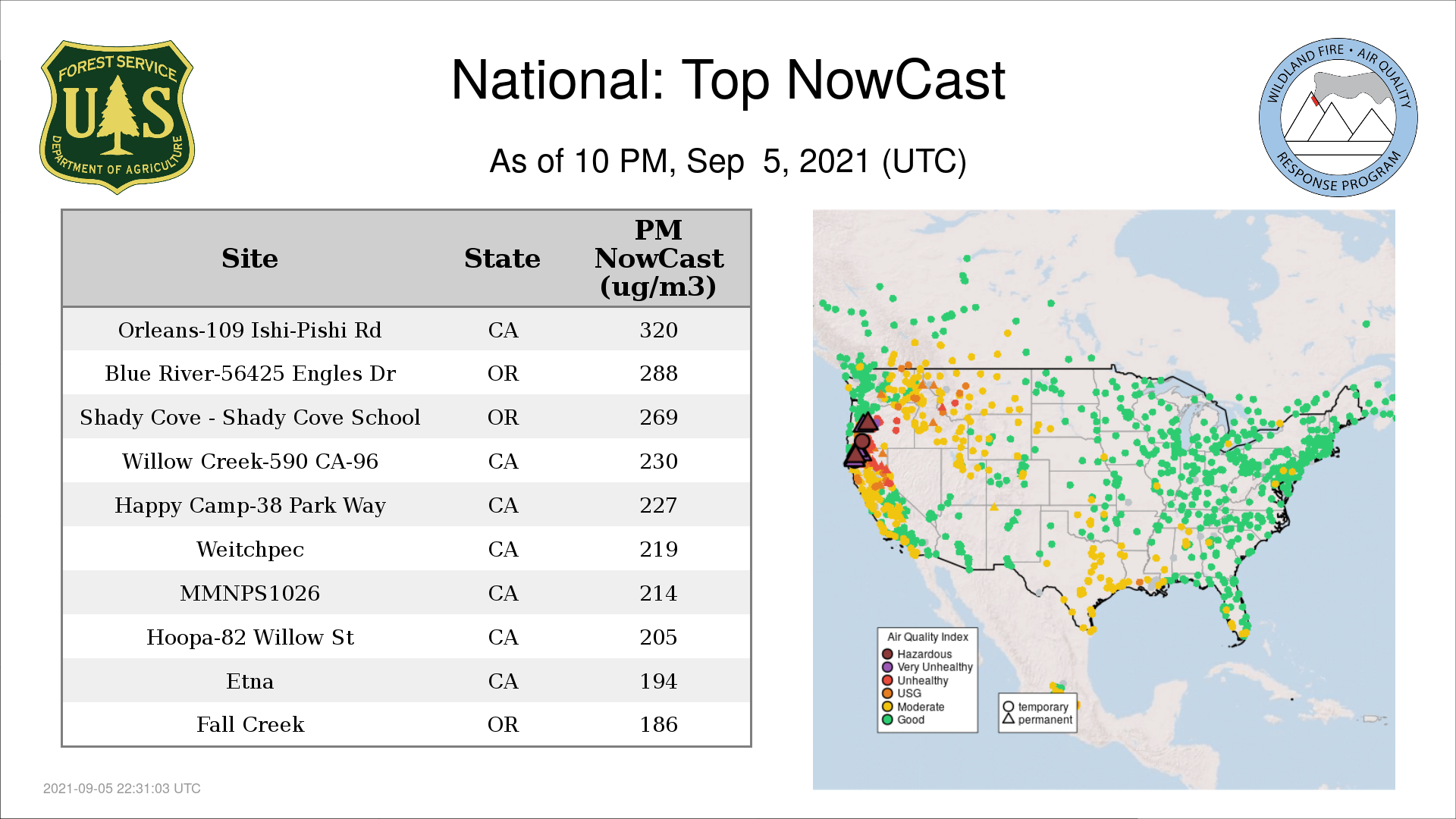 FOREST SERVICE
U S
DEPARTMENT OF AGRICULTURE

National: Top NowCast

As of 10 PM, Sep 5, 2021 (UTC)

WILDLAND FIRE • AIR QUALITY
RESPONSE PROGRAM

| Site | State | PM NowCast (ug/m3) |
|---|---|---|
| Orleans-109 Ishi-Pishi Rd | CA | 320 |
| Blue River-56425 Engles Dr | OR | 288 |
| Shady Cove - Shady Cove School | OR | 269 |
| Willow Creek-590 CA-96 | CA | 230 |
| Happy Camp-38 Park Way | CA | 227 |
| Weitchpec | CA | 219 |
| MMNPS1026 | CA | 214 |
| Hoopa-82 Willow St | CA | 205 |
| Etna | CA | 194 |
| Fall Creek | OR | 186 |

Air Quality Index
Hazardous
Very Unhealthy
Unhealthy
USG
Moderate
Good

temporary
permanent

2021-09-05 22:31:03 UTC